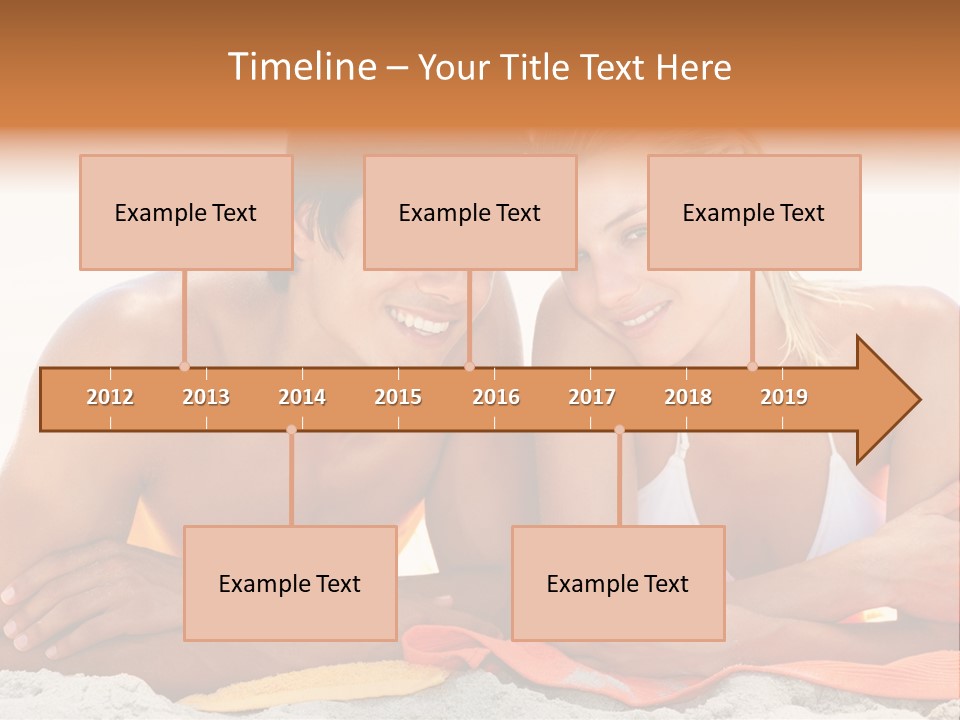 Timeline – Your Title Text Here

Example Text

Example Text

Example Text

2012 2013 2014 2015 2016 2017 2018 2019

Example Text

Example Text